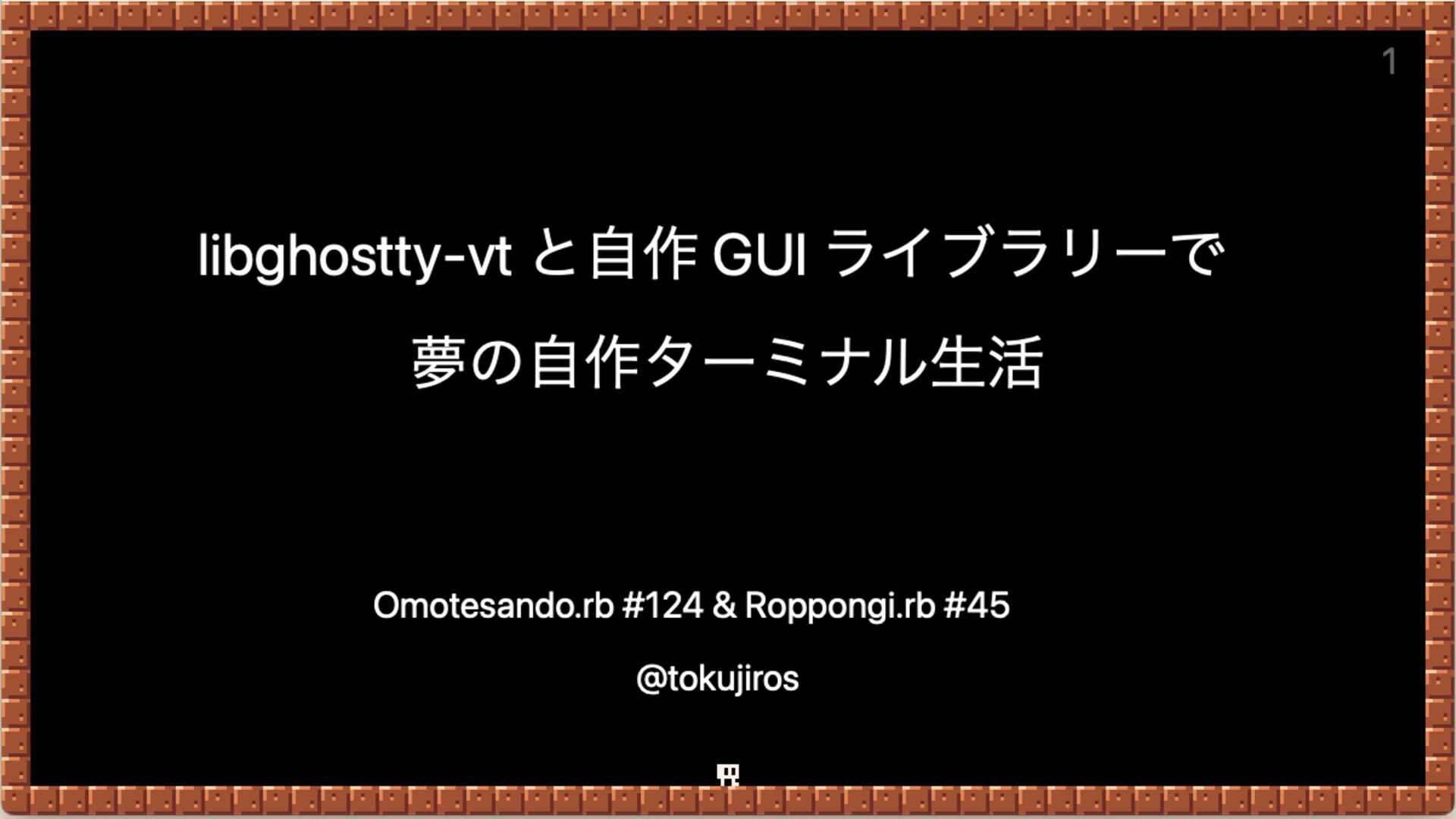 1

libghostty-vt と自作 GUI ライブラリーで
夢の自作ターミナル生活

Omotesando.rb #124 & Roppongi.rb #45

@tokujiros